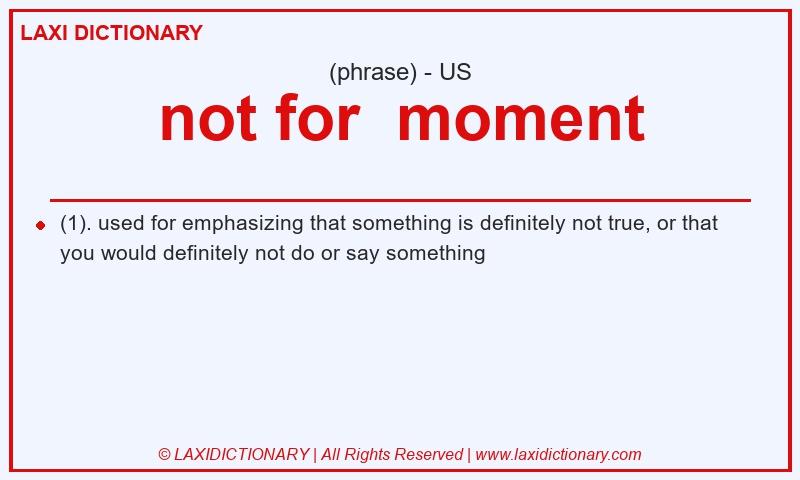 LAXI DICTIONARY

(phrase) - US

not for  moment

(1). used for emphasizing that something is definitely not true, or that you would definitely not do or say something

© LAXIDICTIONARY | All Rights Reserved | www.laxidictionary.com